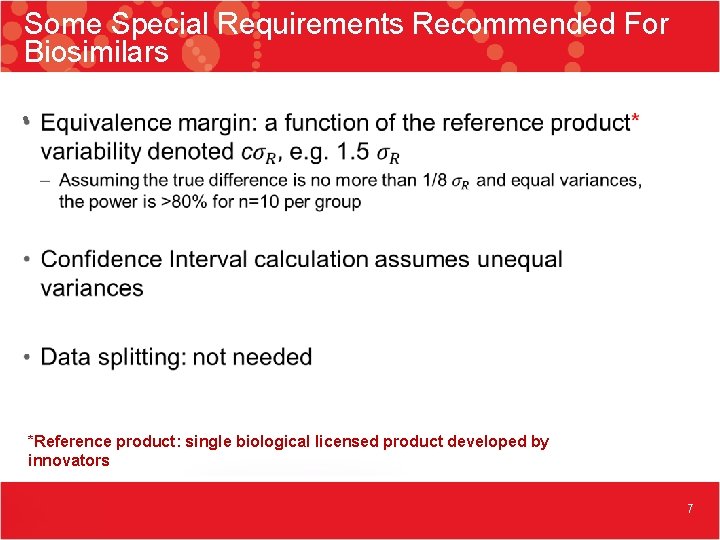 Some Special Requirements Recommended For Biosimilars

• Equivalence margin: a function of the reference product* variability denoted $c\sigma_R$, e.g. 1.5 $\sigma_R$

– Assuming the true difference is no more than 1/8 $\sigma_R$ and equal variances, the power is >80% for n=10 per group

• Confidence Interval calculation assumes unequal variances

• Data splitting: not needed

*Reference product: single biological licensed product developed by innovators

7